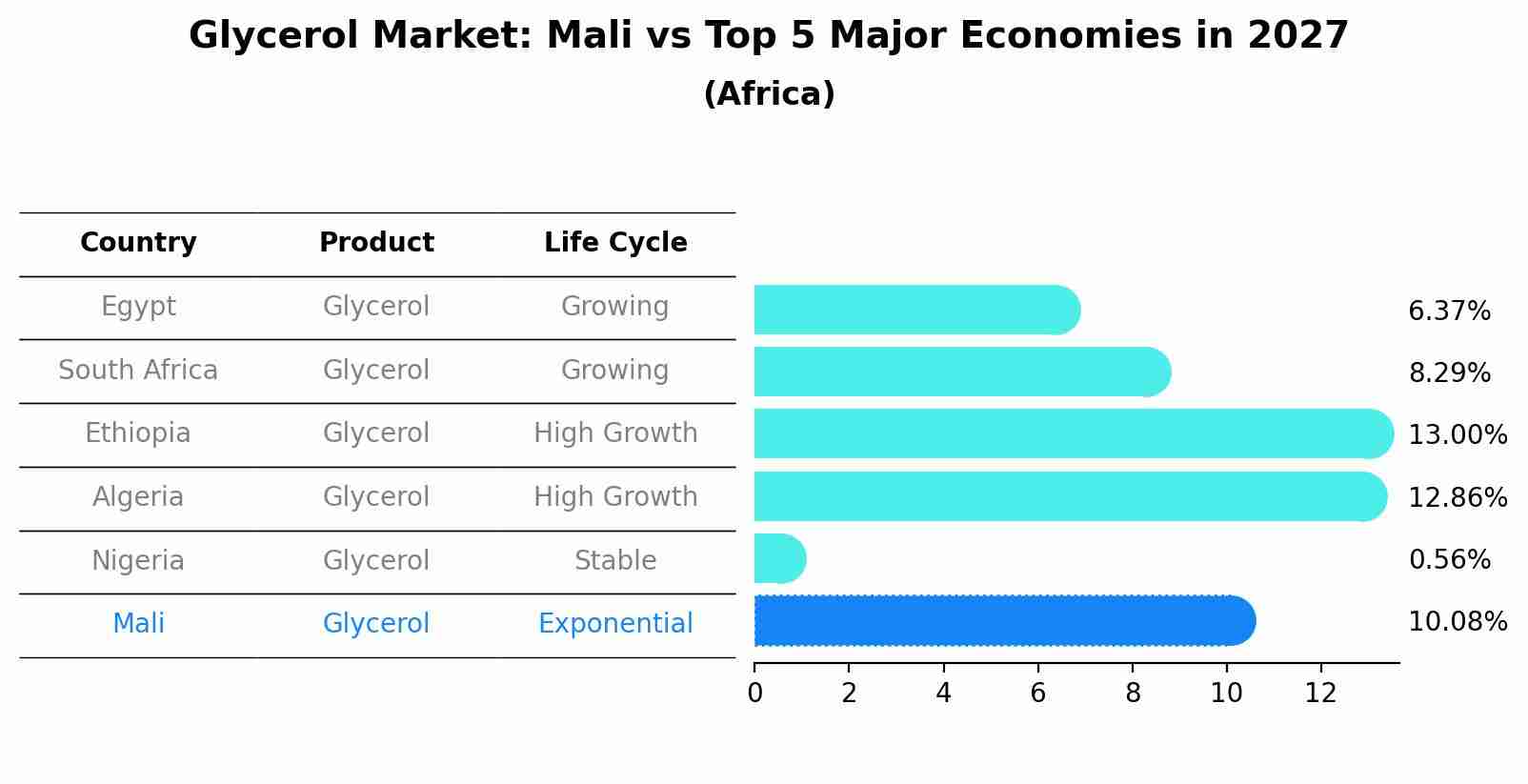 Glycerol Market: Mali vs Top 5 Major Economies in 2027
(Africa)

| Country | Product | Life Cycle | |
|---|---|---|---|
| Egypt | Glycerol | Growing | 6.37% |
| South Africa | Glycerol | Growing | 8.29% |
| Ethiopia | Glycerol | High Growth | 13.00% |
| Algeria | Glycerol | High Growth | 12.86% |
| Nigeria | Glycerol | Stable | 0.56% |
| Mali | Glycerol | Exponential | 10.08% |

0 2 4 6 8 10 12